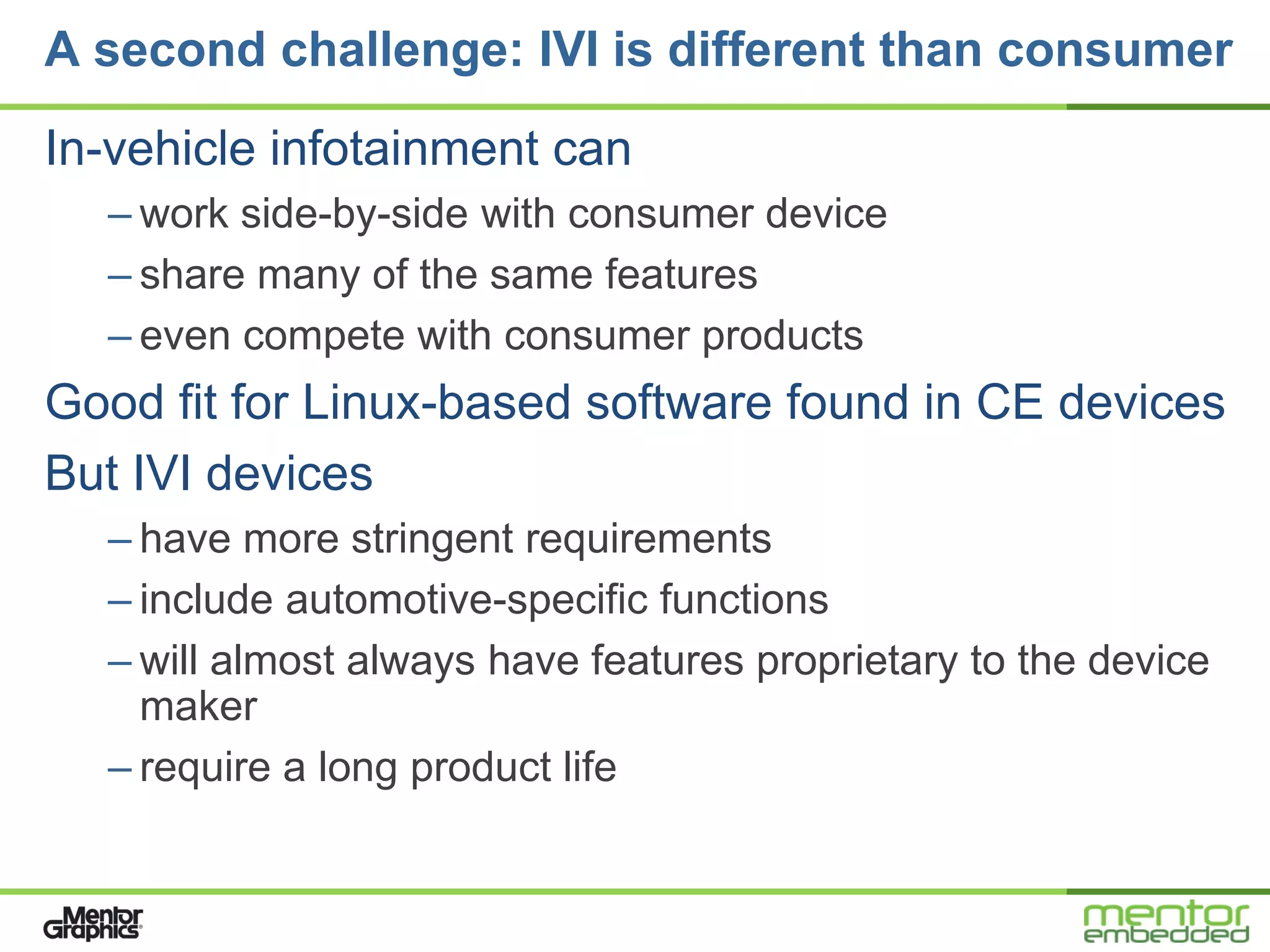 A second challenge: IVI is different than consumer

In-vehicle infotainment can

– work side-by-side with consumer device

– share many of the same features

– even compete with consumer products

Good fit for Linux-based software found in CE devices

But IVI devices

– have more stringent requirements

– include automotive-specific functions

– will almost always have features proprietary to the device maker

– require a long product life

Mentor Graphics

mentor embedded